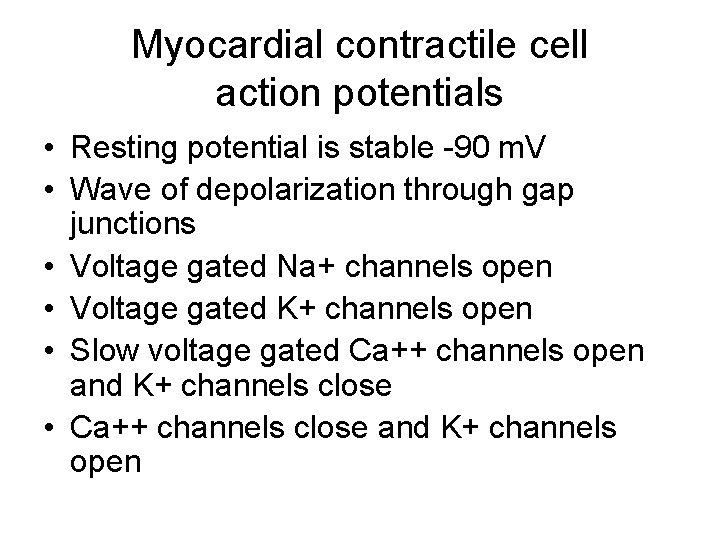 Myocardial contractile cell action potentials

• Resting potential is stable -90 mV
• Wave of depolarization through gap junctions
• Voltage gated Na+ channels open
• Voltage gated K+ channels open
• Slow voltage gated Ca++ channels open and K+ channels close
• Ca++ channels close and K+ channels open